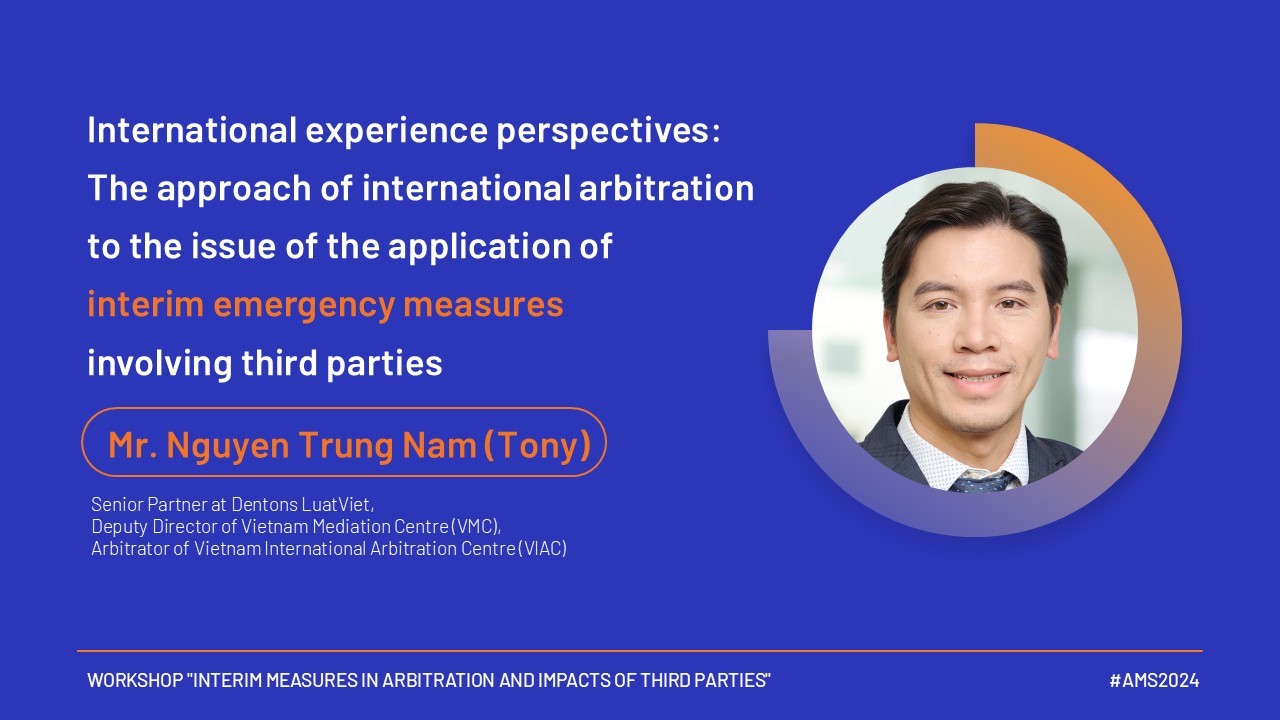 International experience perspectives: The approach of international arbitration to the issue of the application of interim emergency measures involving third parties

Mr. Nguyen Trung Nam (Tony)

Senior Partner at Dentons LuatViet,
Deputy Director of Vietnam Mediation Centre (VMC),
Arbitrator of Vietnam International Arbitration Centre (VIAC)

WORKSHOP "INTERIM MEASURES IN ARBITRATION AND IMPACTS OF THIRD PARTIES"

#AMS2024